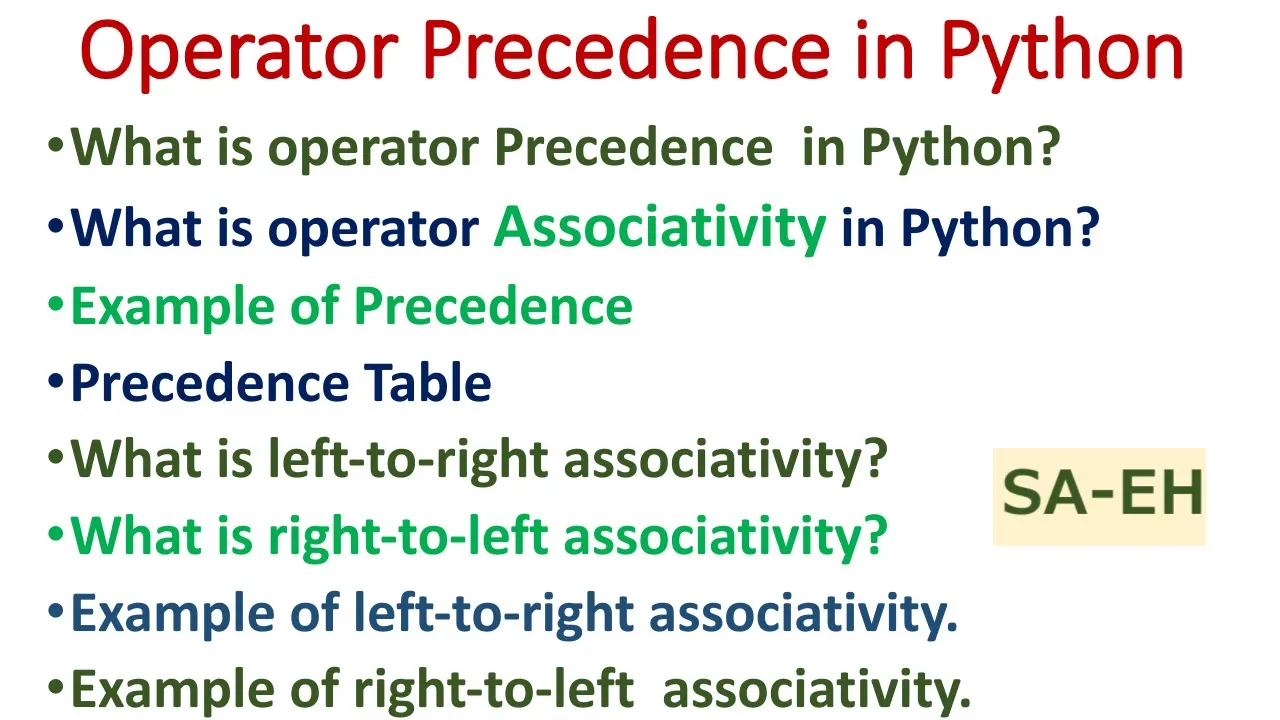 Operator Precedence in Python

•What is operator Precedence in Python?
•What is operator Associativity in Python?
•Example of Precedence
•Precedence Table
•What is left-to-right associativity?
•What is right-to-left associativity?
•Example of left-to-right associativity.
•Example of right-to-left associativity.

SA-EH